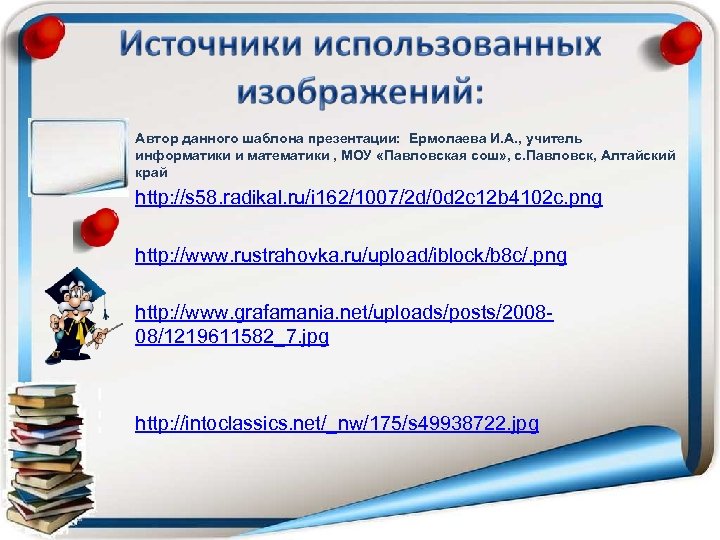 Источники использованных изображений:

Автор данного шаблона презентации: Ермолаева И.А., учитель информатики и математики , МОУ «Павловская сош», с.Павловск, Алтайский край

http://s58.radikal.ru/i162/1007/2d/0d2c12b4102c.png

http://www.rustrahovka.ru/upload/iblock/b8c/.png

http://www.grafamania.net/uploads/posts/2008-08/1219611582_7.jpg

http://intoclassics.net/_nw/175/s49938722.jpg